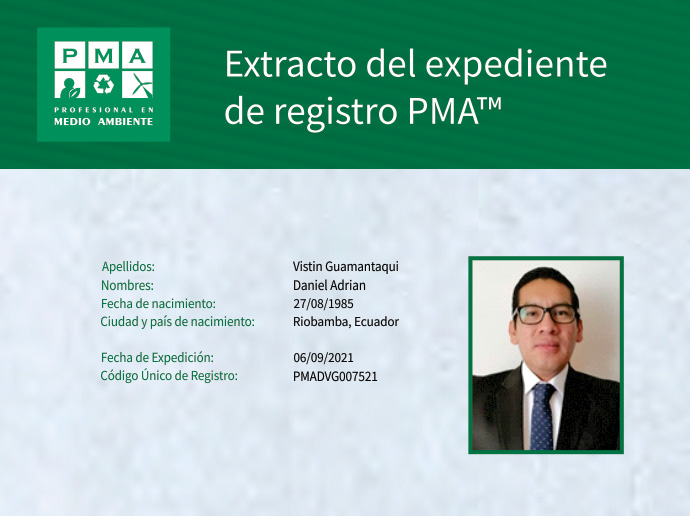 PMA
PROFESIONAL EN MEDIO AMBIENTE

Extracto del expediente de registro PMA™

Apellidos: Vistin Guamantaqui
Nombres: Daniel Adrian
Fecha de nacimiento: 27/08/1985
Ciudad y país de nacimiento: Riobamba, Ecuador

Fecha de Expedición: 06/09/2021
Código Único de Registro: PMADVG007521